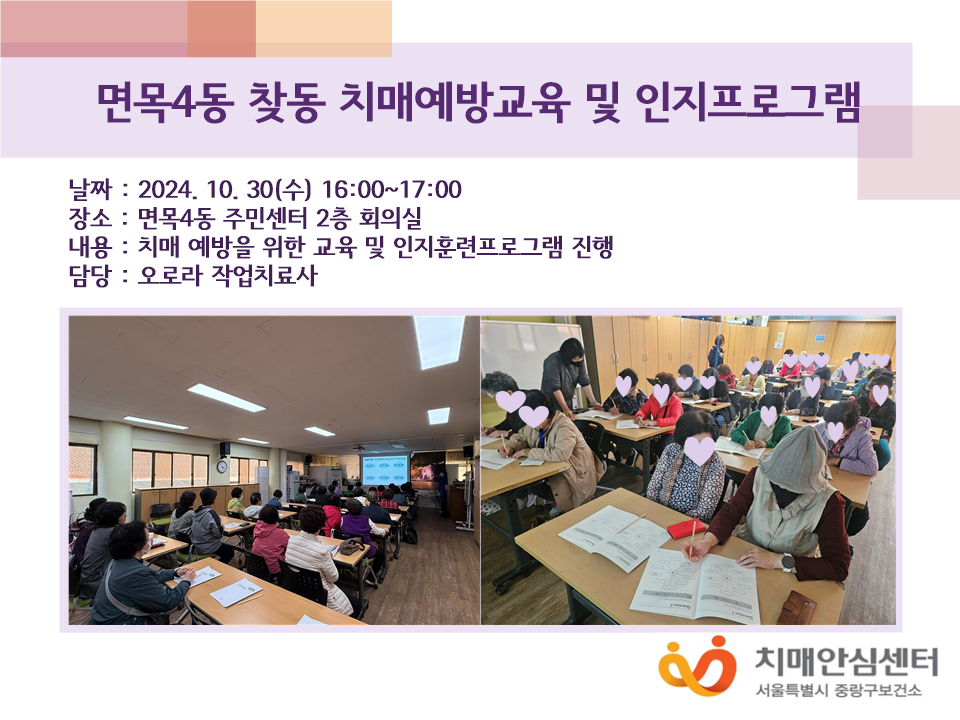 면목4동 찾동 치매예방교육 및 인지프로그램

날짜 : 2024. 10. 30(수) 16:00~17:00
장소 : 면목4동 주민센터 2층 회의실
내용 : 치매 예방을 위한 교육 및 인지훈련프로그램 진행
담당 : 오로라 작업치료사

치매안심센터
서울특별시 중랑구보건소